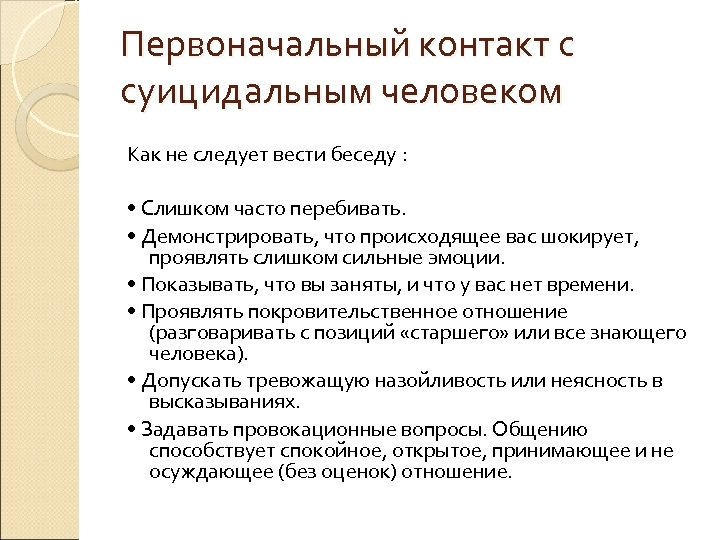 Первоначальный контакт с суицидальным человеком

Как не следует вести беседу :

• Слишком часто перебивать.

• Демонстрировать, что происходящее вас шокирует, проявлять слишком сильные эмоции.

• Показывать, что вы заняты, и что у вас нет времени.

• Проявлять покровительственное отношение (разговаривать с позиций «старшего» или все знающего человека).

• Допускать тревожащую назойливость или неясность в высказываниях.

• Задавать провокационные вопросы. Общению способствует спокойное, открытое, принимающее и не осуждающее (без оценок) отношение.